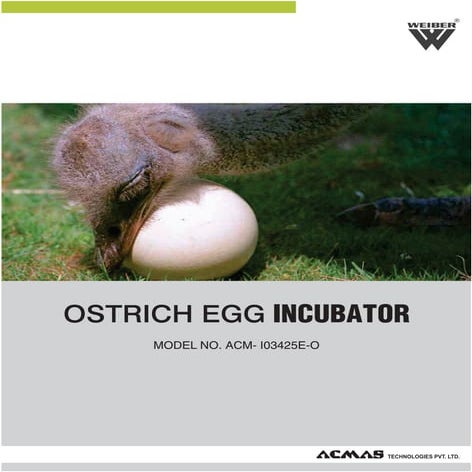 WEIBER®

OSTRICH EGG INCUBATOR

MODEL NO. ACM- I03425E-O

ACMAS TECHNOLOGIES PVT. LTD.